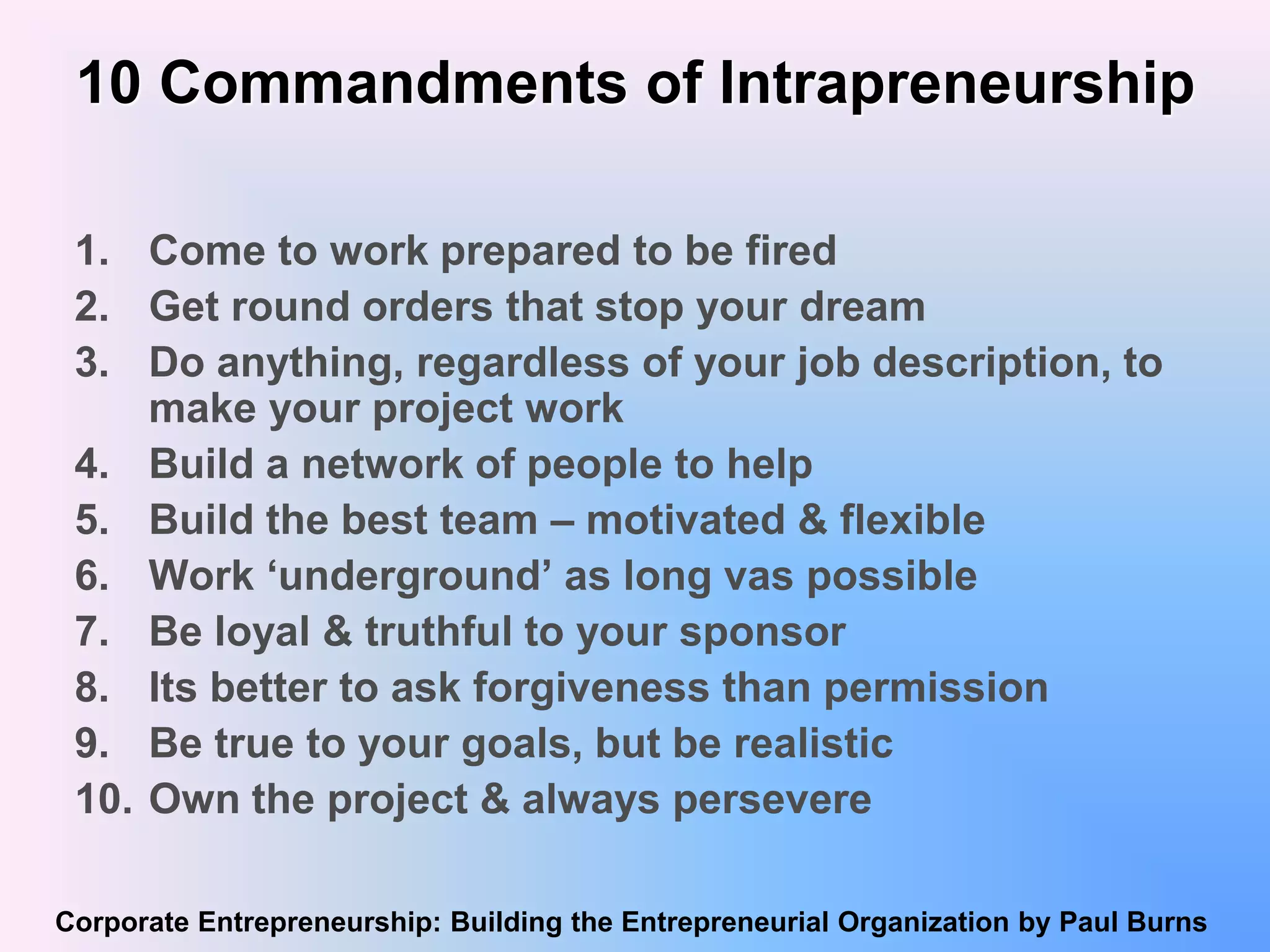 10 Commandments of Intrapreneurship

1. Come to work prepared to be fired
2. Get round orders that stop your dream
3. Do anything, regardless of your job description, to make your project work
4. Build a network of people to help
5. Build the best team – motivated & flexible
6. Work ‘underground’ as long vas possible
7. Be loyal & truthful to your sponsor
8. Its better to ask forgiveness than permission
9. Be true to your goals, but be realistic
10. Own the project & always persevere

Corporate Entrepreneurship: Building the Entrepreneurial Organization by Paul Burns